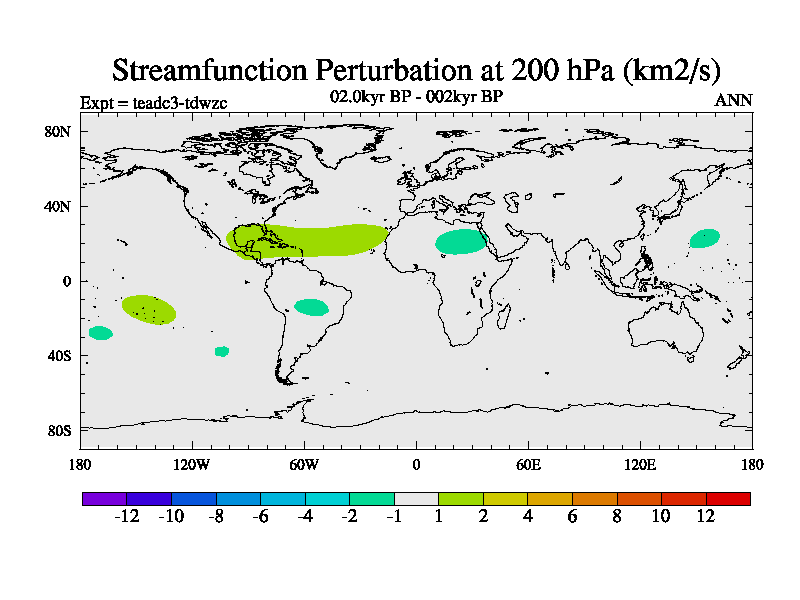 Streamfunction Perturbation at 200 hPa (km2/s)

Expt = teadc3-tdwzc

02.0kyr BP - 002kyr BP

ANN

80N
40N
0
40S
80S

180 120W 60W 0 60E 120E 180

-12 -10 -8 -6 -4 -2 -1 1 2 4 6 8 10 12